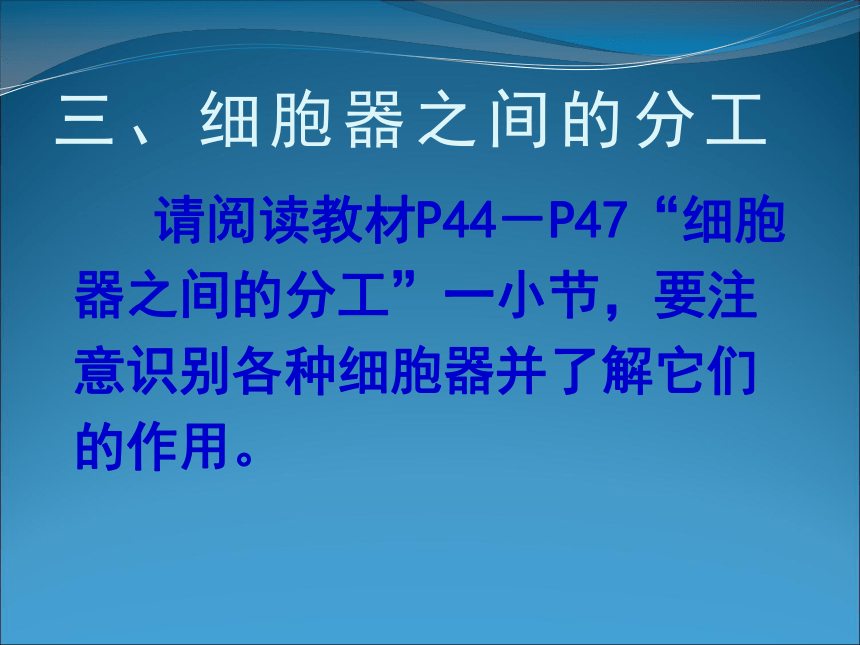 三、细胞器之间的分工

请阅读教材P44—P47“细胞器之间的分工”一小节，要注意识别各种细胞器并了解它们的作用。